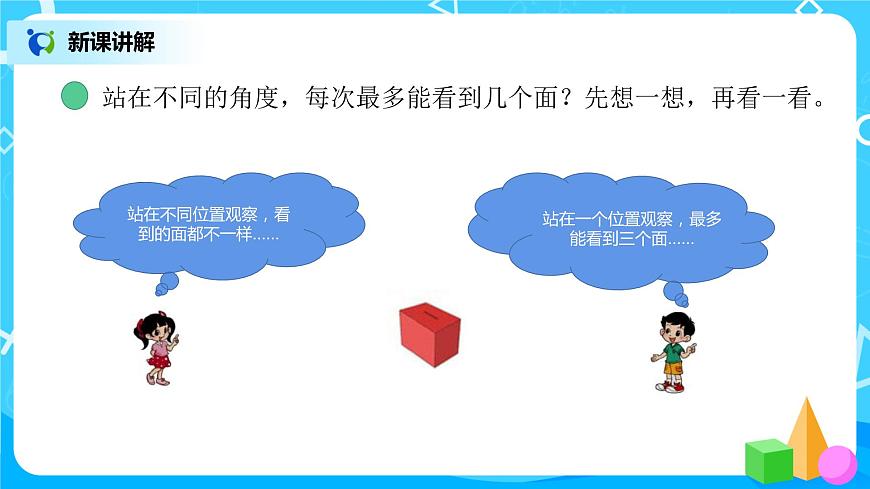 新课讲解

站在不同的角度，每次最多能看到几个面？先想一想，再看一看。

站在不同位置观察，看到的面都不一样……

站在一个位置观察，最多能看到三个面……